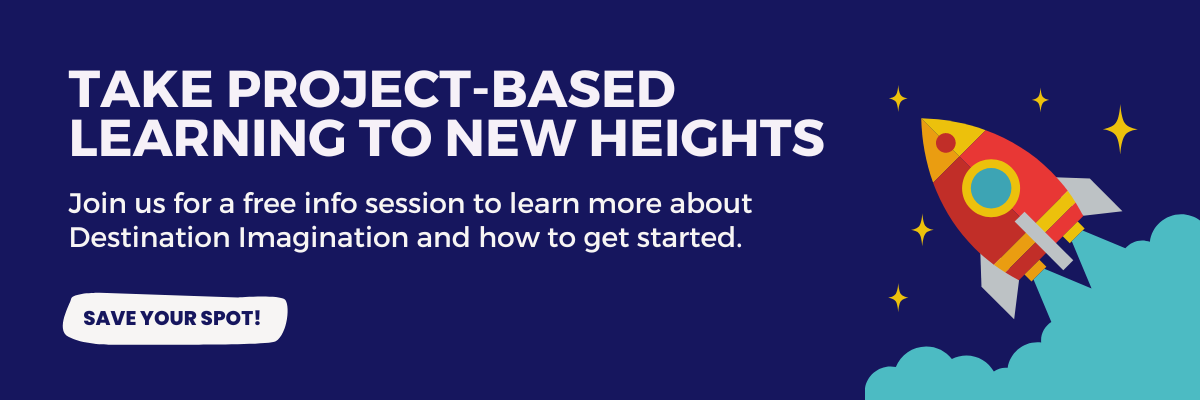 TAKE PROJECT-BASED LEARNING TO NEW HEIGHTS

Join us for a free info session to learn more about Destination Imagination and how to get started.

SAVE YOUR SPOT!